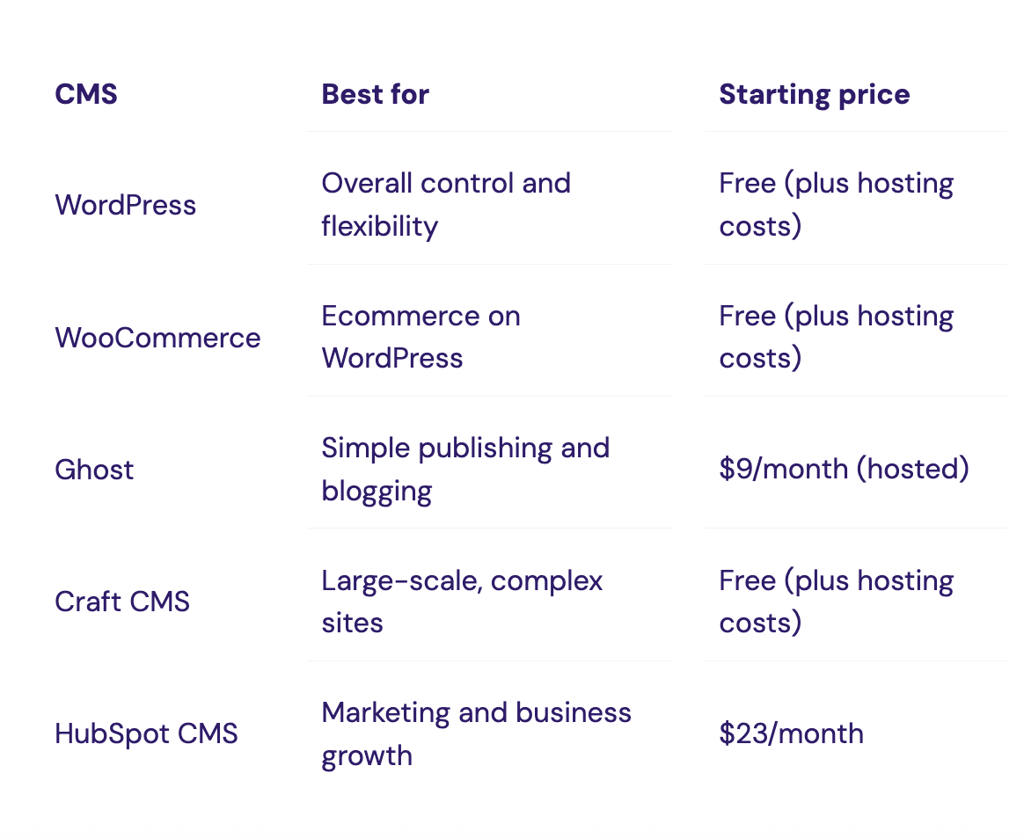 | CMS | Best for | Starting price |
|---|---|---|
| WordPress | Overall control and flexibility | Free (plus hosting costs) |
| WooCommerce | Ecommerce on WordPress | Free (plus hosting costs) |
| Ghost | Simple publishing and blogging | \$9/month (hosted) |
| Craft CMS | Large-scale, complex sites | Free (plus hosting costs) |
| HubSpot CMS | Marketing and business growth | \$23/month |